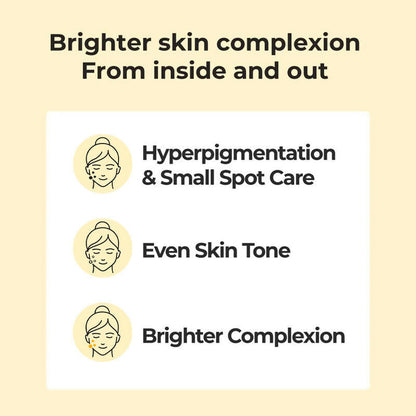 Brighter skin complexion
From inside and out

Hyperpigmentation & Small Spot Care

Even Skin Tone

Brighter Complexion